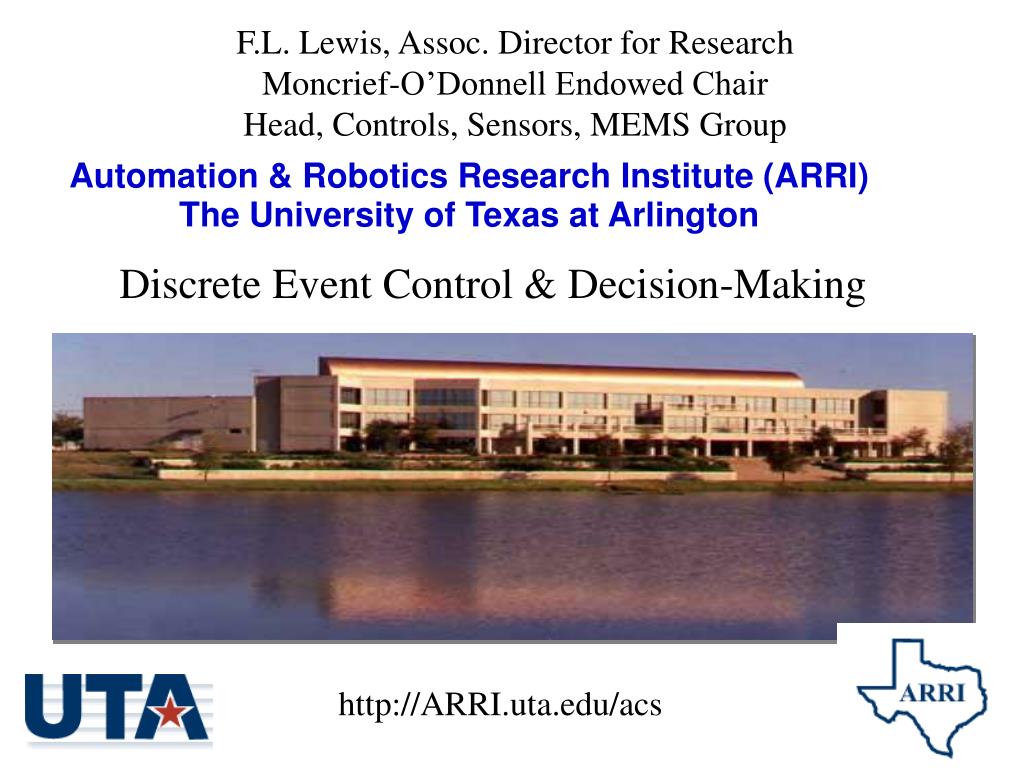 F.L. Lewis, Assoc. Director for Research
Moncrief-O'Donnell Endowed Chair
Head, Controls, Sensors, MEMS Group

Automation & Robotics Research Institute (ARRI)
The University of Texas at Arlington

Discrete Event Control & Decision-Making

UTA

http://ARRI.uta.edu/acs

ARRI